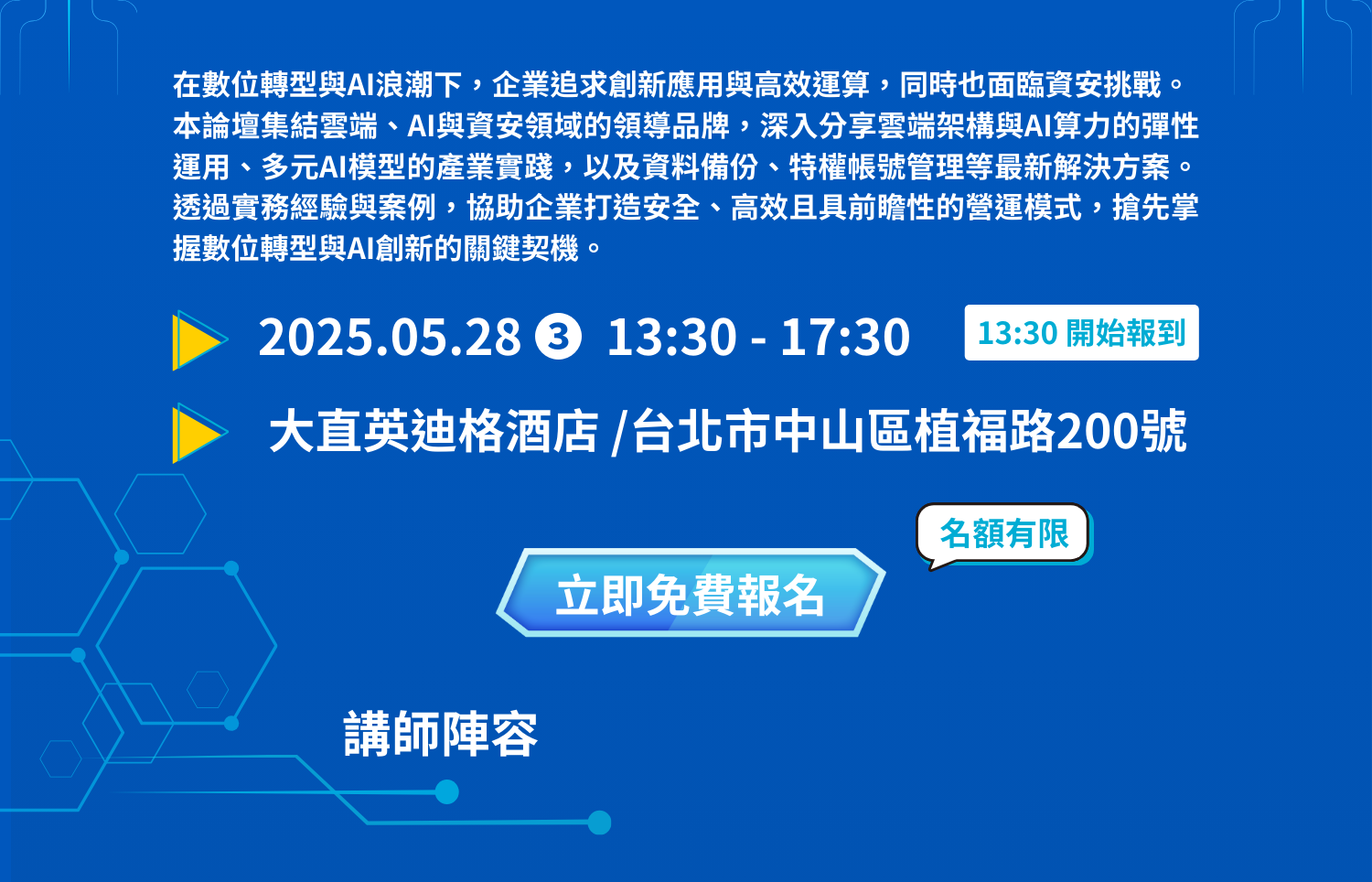 在數位轉型與AI浪潮下，企業追求創新應用與高效運算，同時也面臨資安挑戰。本論壇集結雲端、AI與資安領域的領導品牌，深入分享雲端架構與AI算力的彈性運用、多元AI模型的產業實踐，以及資料備份、特權帳號管理等最新解決方案。透過實務經驗與案例，協助企業打造安全、高效且具前瞻性的營運模式，搶先掌握數位轉型與AI創新的關鍵契機。

2025.05.28 ③ 13:30 - 17:30

13:30 開始報到

大直英迪格酒店 /台北市中山區植福路200號

名額有限

立即免費報名

講師陣容